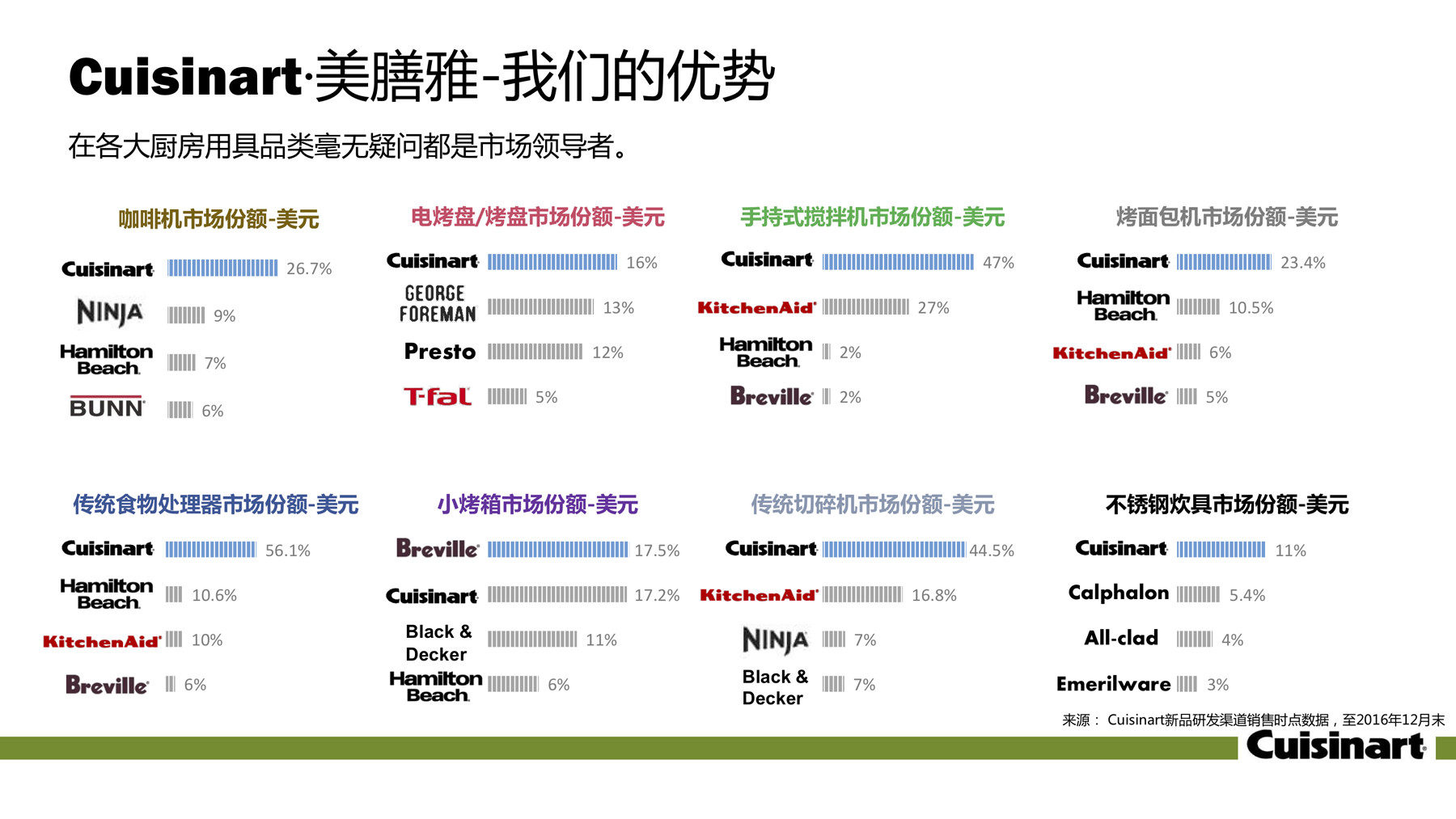 Cuisinart·美膳雅-我们的优势

在各大厨房用具品类毫无疑问都是市场领导者。

咖啡机市场份额-美元

Cuisinart 26.7%
NINJA 9%
Hamilton Beach 7%
BUNN 6%

电烤盘/烤盘市场份额-美元

Cuisinart 16%
GEORGE FOREMAN 13%
Presto 12%
T-fal 5%

手持式搅拌机市场份额-美元

Cuisinart 47%
KitchenAid 27%
Hamilton Beach 2%
Breville 2%

烤面包机市场份额-美元

Cuisinart 23.4%
Hamilton Beach 10.5%
KitchenAid 6%
Breville 5%

传统食物处理器市场份额-美元

Cuisinart 56.1%
Hamilton Beach 10.6%
KitchenAid 10%
Breville 6%

小烤箱市场份额-美元

Breville 17.5%
Cuisinart 17.2%
Black & Decker 11%
Hamilton Beach 6%

传统切碎机市场份额-美元

Cuisinart 44.5%
KitchenAid 16.8%
NINJA 7%
Black & Decker 7%

不锈钢炊具市场份额-美元

Cuisinart 11%
Calphalon 5.4%
All-clad 4%
Emerilware 3%

来源： Cuisinart新品研发渠道销售时点数据，至2016年12月末

Cuisinart